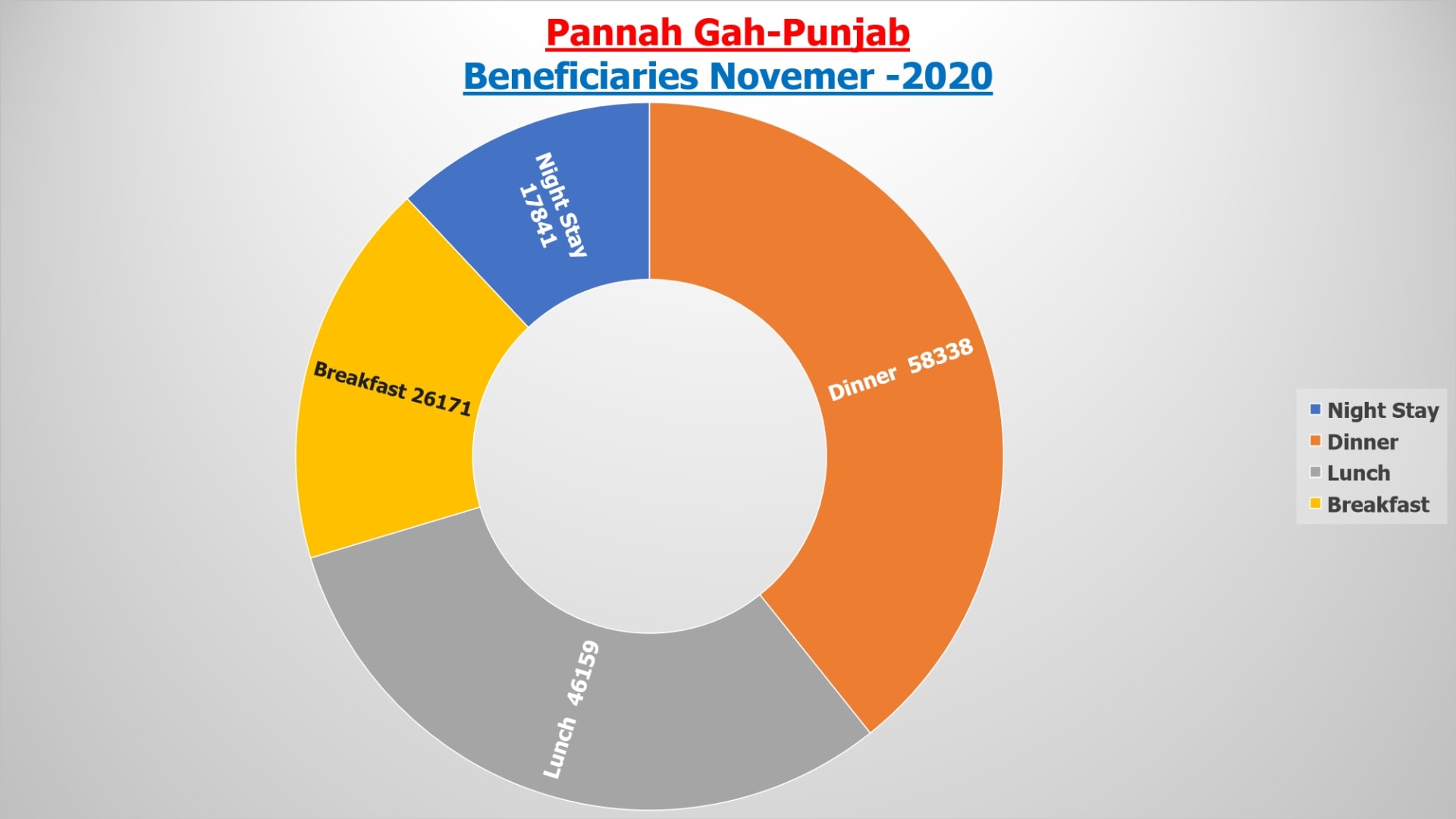 Pannah Gah-Punjab
Beneficiaries Novemer -2020

Night Stay
17841

Dinner 58338

Lunch 46159

Breakfast 26171

Night Stay
Dinner
Lunch
Breakfast